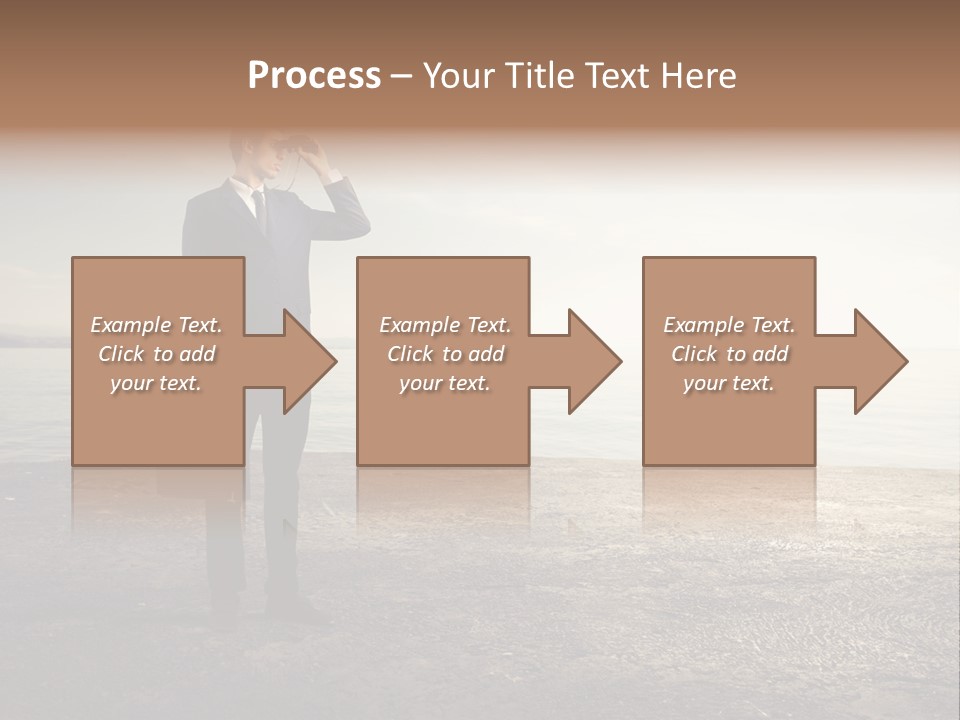 Process – Your Title Text Here

Example Text. Click to add your text.

Example Text. Click to add your text.

Example Text. Click to add your text.